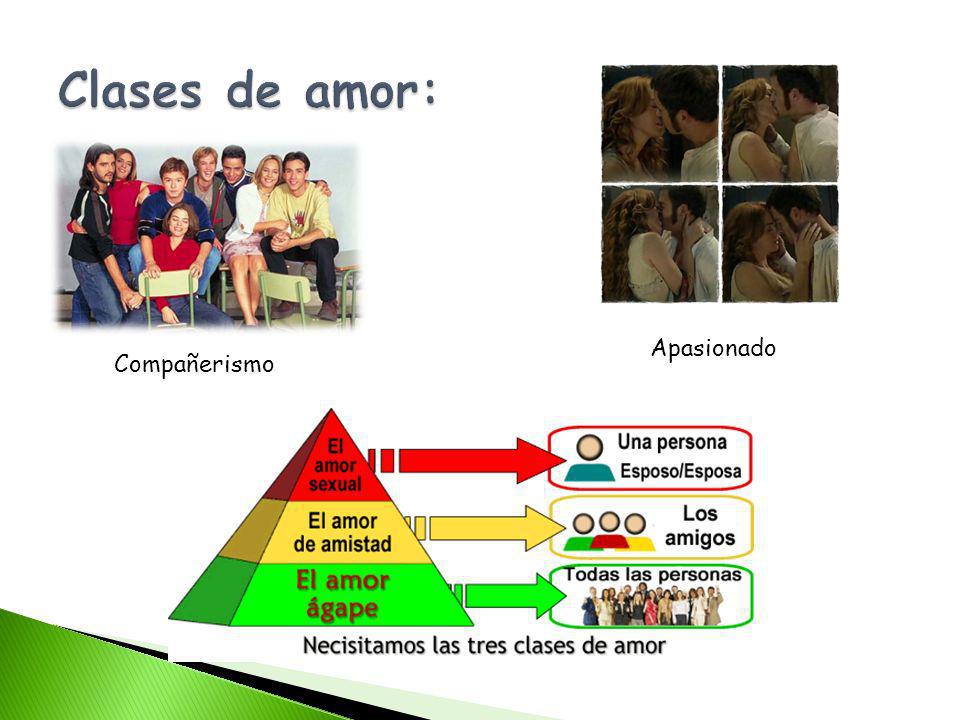 Clases de amor:

Compañerismo

Apasionado

El amor sexual

El amor de amistad

El amor ágape

Una persona
Esposo/Esposa

Los amigos

Todas las personas

Necisitamos las tres clases de amor